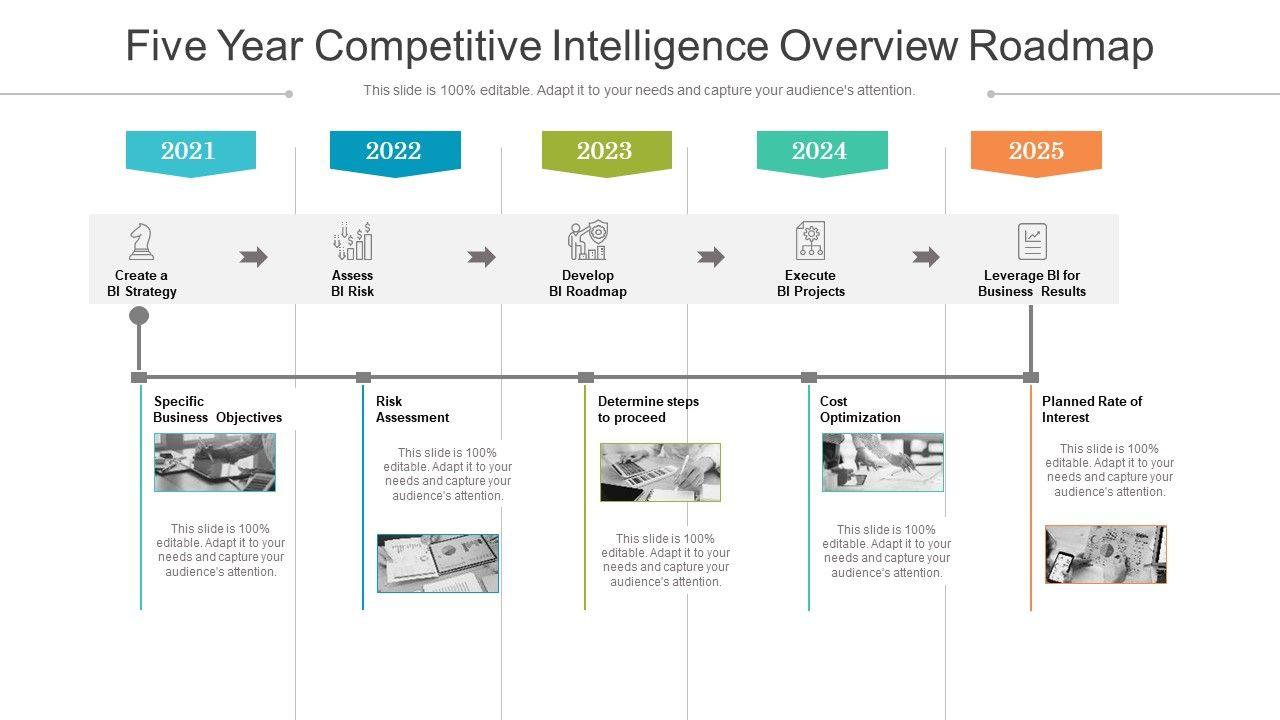 Five Year Competitive Intelligence Overview Roadmap

This slide is 100% editable. Adapt it to your needs and capture your audience's attention.

2021

2022

2023

2024

2025

Create a BI Strategy

Assess BI Risk

Develop BI Roadmap

Execute BI Projects

Leverage BI for Business Results

Specific Business Objectives

This slide is 100% editable. Adapt it to your needs and capture your audience's attention.

Risk Assessment

This slide is 100% editable. Adapt it to your needs and capture your audience's attention.

Determine steps to proceed

This slide is 100% editable. Adapt it to your needs and capture your audience's attention.

Cost Optimization

This slide is 100% editable. Adapt it to your needs and capture your audience's attention.

Planned Rate of Interest

This slide is 100% editable. Adapt it to your needs and capture your audience's attention.